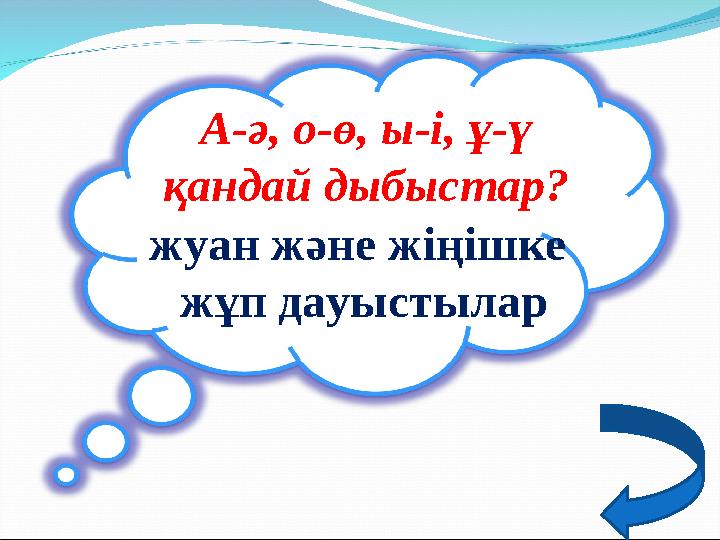 А-ә, о-ө, ы-і, ұ-ү қандай дыбыстар?

жуан және жіңішке жұп дауыстылар